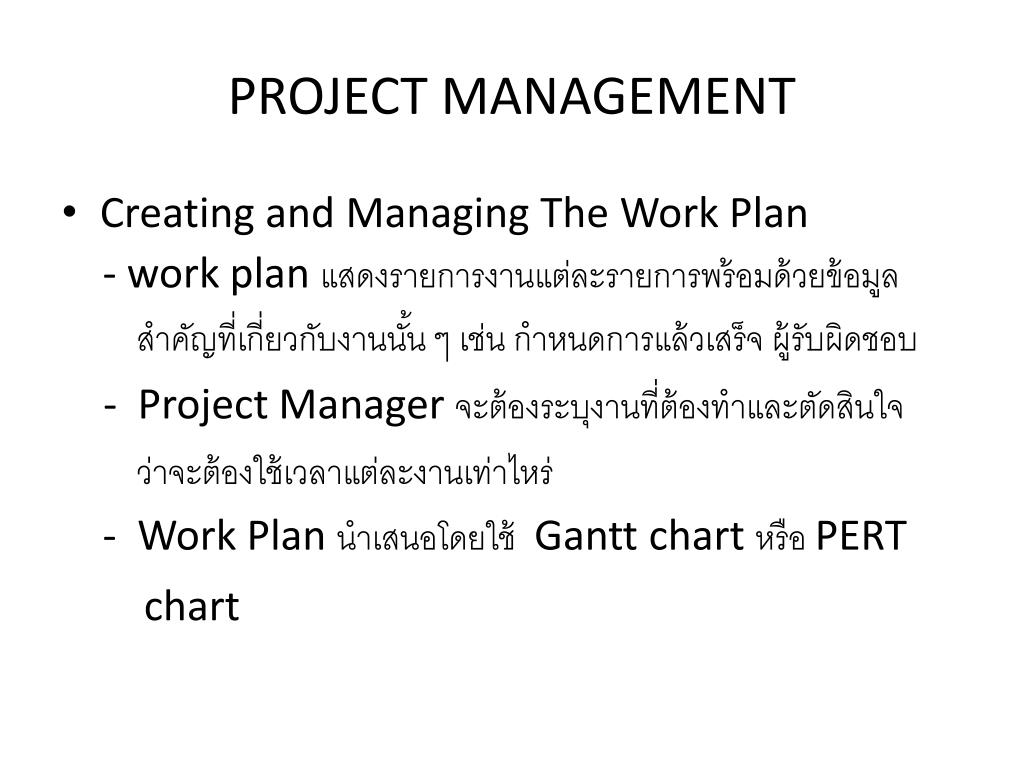 PROJECT MANAGEMENT

• Creating and Managing The Work Plan

- work plan แสดงรายการงานแต่ละรายการพร้อมด้วยข้อมูลสำคัญที่เกี่ยวกับงานนั้น ๆ เช่น กำหนดการแล้วเสร็จ ผู้รับผิดชอบ

- Project Manager จะต้องระบุงานที่ต้องทำและตัดสินใจว่าจะต้องใช้เวลาแต่ละงานเท่าไหร่

- Work Plan นำเสนอโดยใช้ Gantt chart หรือ PERT chart